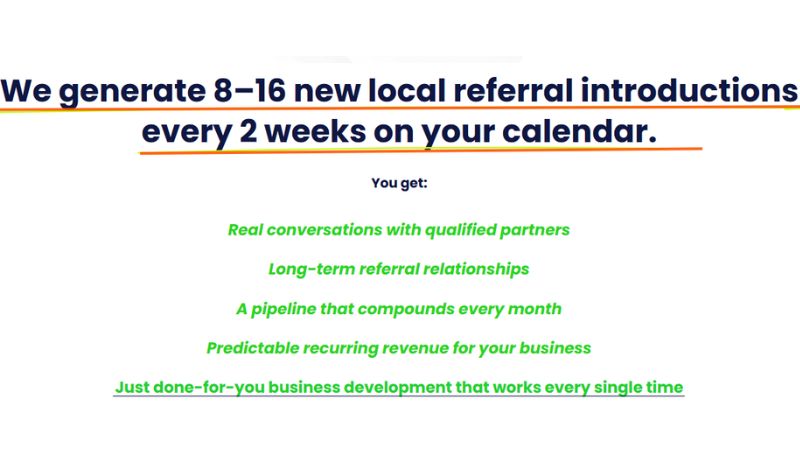 We generate 8–16 new local referral introductions every 2 weeks on your calendar.

You get:

Real conversations with qualified partners

Long-term referral relationships

A pipeline that compounds every month

Predictable recurring revenue for your business

Just done-for-you business development that works every single time